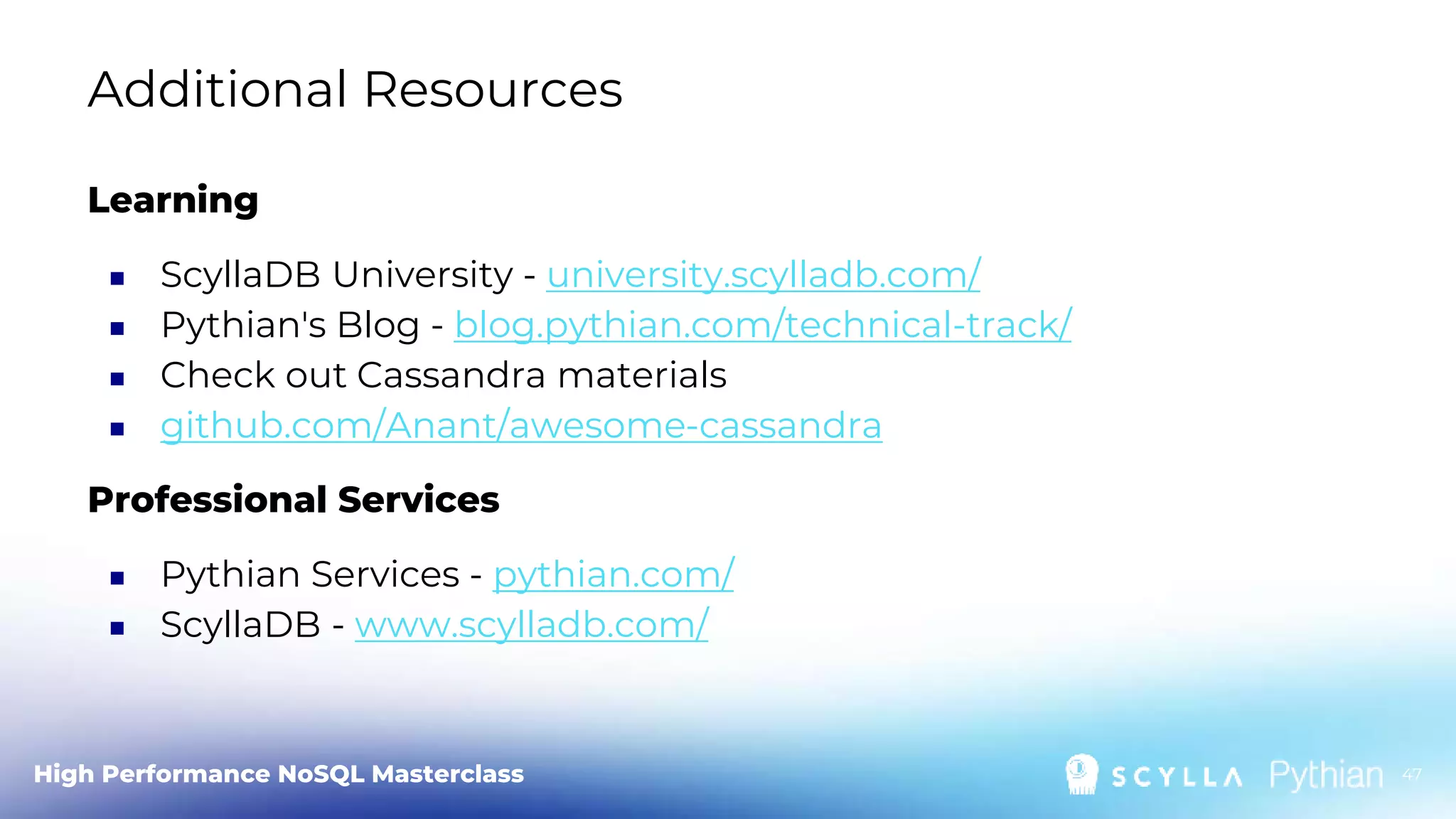 Additional Resources

Learning

▪ ScyllaDB University - university.scylladb.com/
▪ Pythian's Blog - blog.pythian.com/technical-track/
▪ Check out Cassandra materials
▪ github.com/Anant/awesome-cassandra

Professional Services

▪ Pythian Services - pythian.com/
▪ ScyllaDB - www.scylladb.com/

High Performance NoSQL Masterclass

SCYLLA Pythian 47